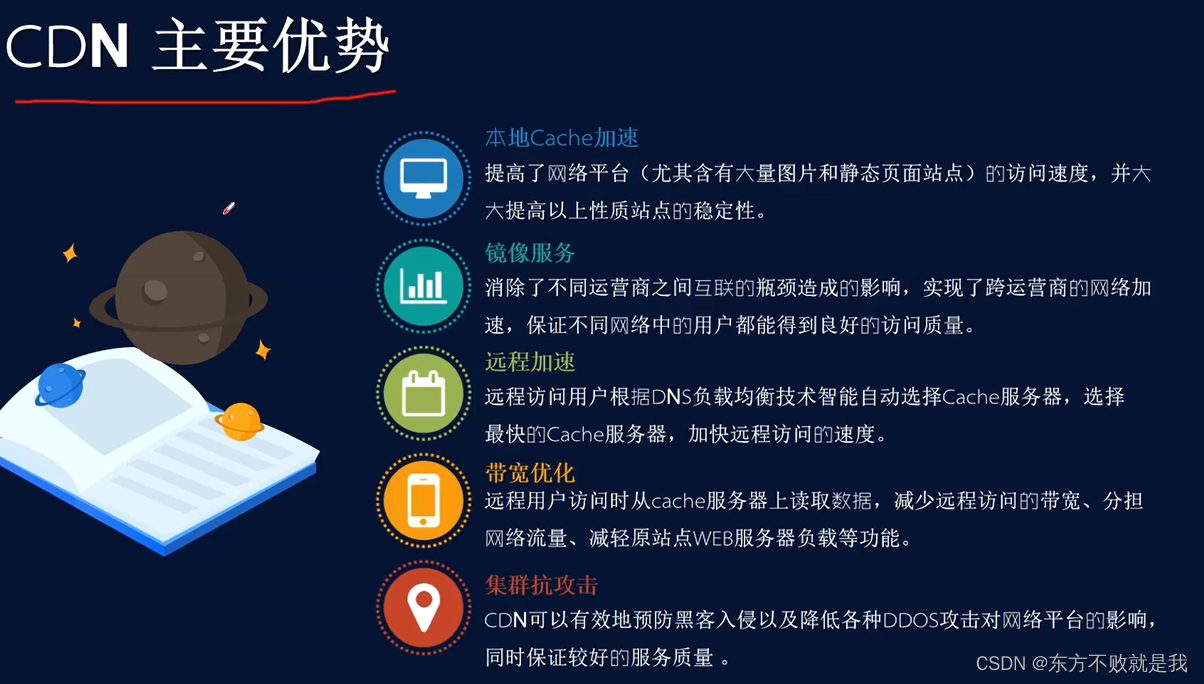 CDN 主要优势

本地Cache加速

提高了网络平台（尤其含有大量图片和静态页面站点）的访问速度，并大大提高以上性质站点的稳定性。

镜像服务

消除了不同运营商之间互联的瓶颈造成的影响，实现了跨运营商的网络加速，保证不同网络中的用户都能得到良好的访问质量。

远程加速

远程访问用户根据DNS负载均衡技术智能自动选择Cache服务器，选择最快的Cache服务器，加快远程访问的速度。

带宽优化

远程用户访问时从cache服务器上读取数据，减少远程访问的带宽、分担网络流量、减轻原站点WEB服务器负载等功能。

集群抗攻击

CDN可以有效地预防黑客入侵以及降低各种DDOS攻击对网络平台的影响，同时保证较好的服务质量 。

CSDN @东方不败就是我